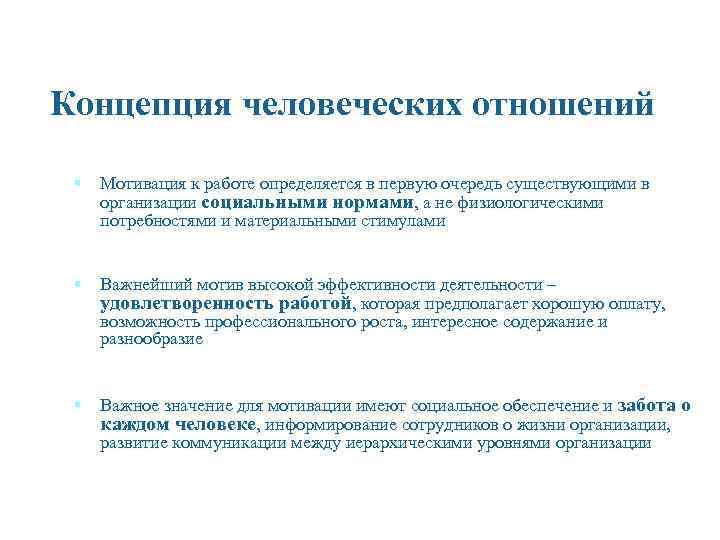 Концепция человеческих отношений

Мотивация к работе определяется в первую очередь существующими в организации социальными нормами, а не физиологическими потребностями и материальными стимулами

Важнейший мотив высокой эффективности деятельности – удовлетворенность работой, которая предполагает хорошую оплату, возможность профессионального роста, интересное содержание и разнообразие

Важное значение для мотивации имеют социальное обеспечение и забота о каждом человеке, информирование сотрудников о жизни организации, развитие коммуникации между иерархическими уровнями организации